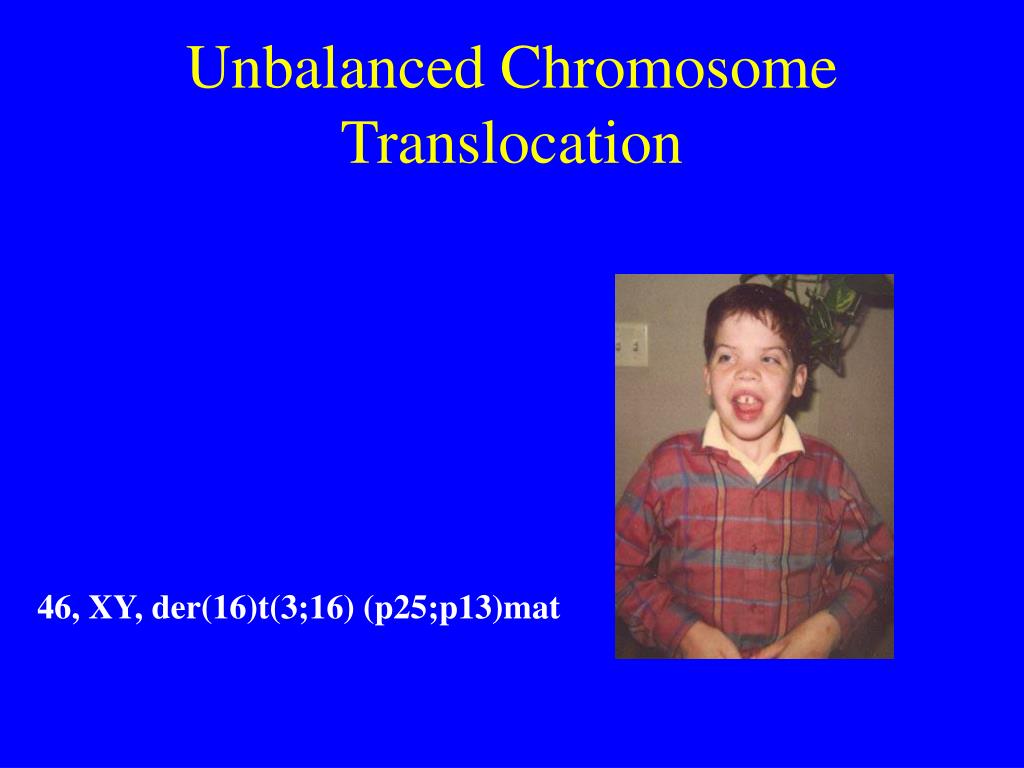 Unbalanced Chromosome Translocation

46, XY, der(16)t(3;16) (p25;p13)mat